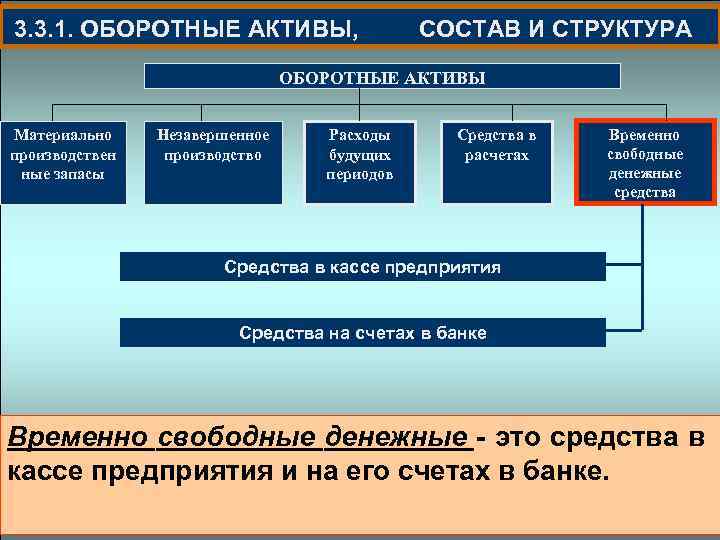 3.3.1. ОБОРОТНЫЕ АКТИВЫ, СОСТАВ И СТРУКТУРА

ОБОРОТНЫЕ АКТИВЫ

Материально производственные запасы

Незавершенное производство

Расходы будущих периодов

Средства в расчетах

Временно свободные денежные средства

Средства в кассе предприятия

Средства на счетах в банке

Временно свободные денежные - это средства в кассе предприятия и на его счетах в банке.